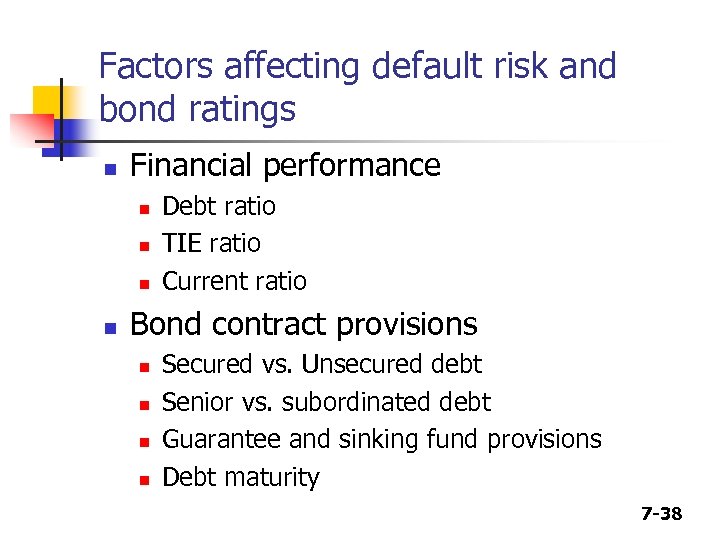 Factors affecting default risk and bond ratings

- Financial performance
  - Debt ratio
  - TIE ratio
  - Current ratio
- Bond contract provisions
  - Secured vs. Unsecured debt
  - Senior vs. subordinated debt
  - Guarantee and sinking fund provisions
  - Debt maturity

7-38